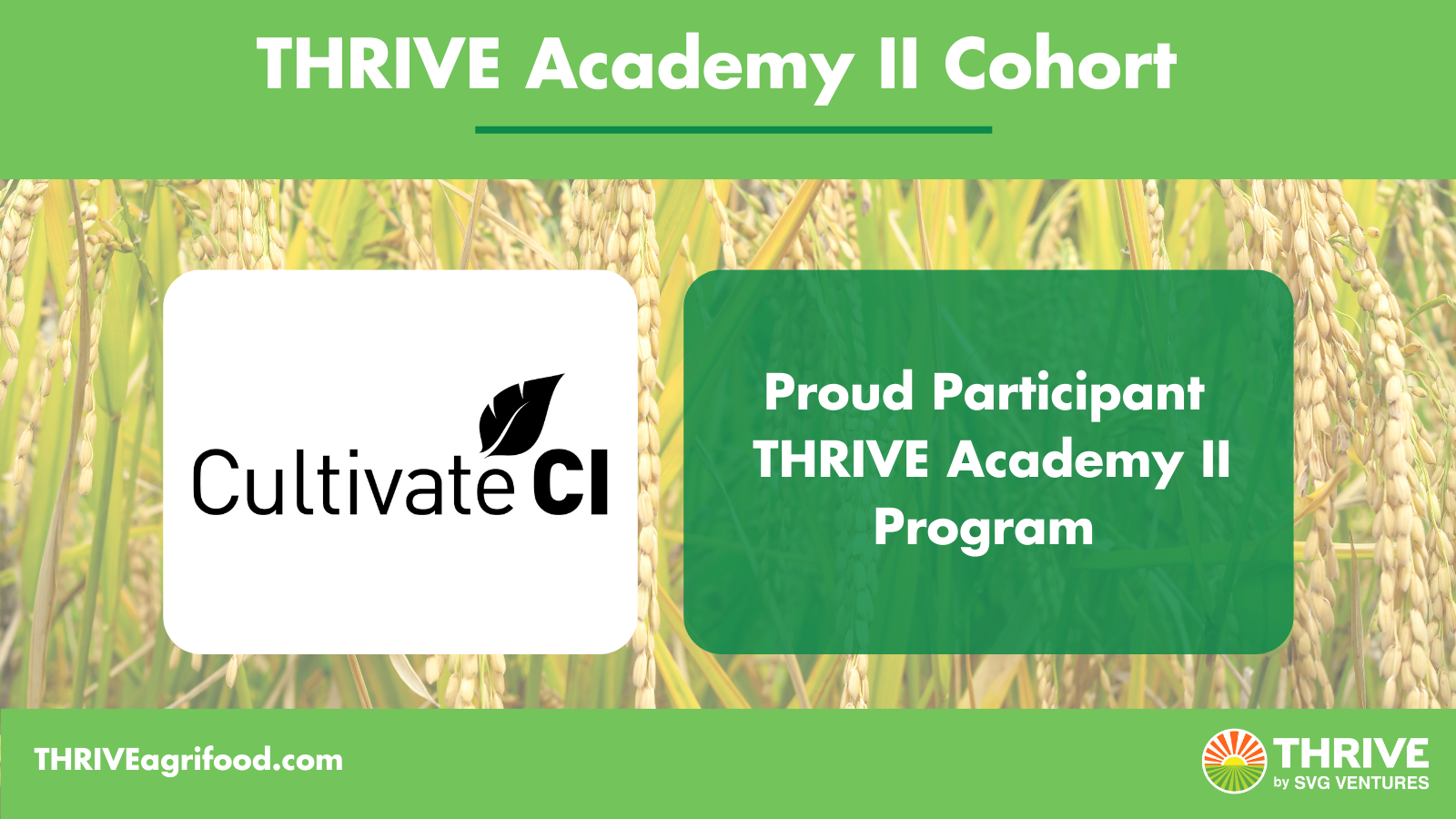 THRIVE Academy II Cohort

Cultivate CI

Proud Participant THRIVE Academy II Program

THRIVEagrifood.com

THRIVE by SVG VENTURES